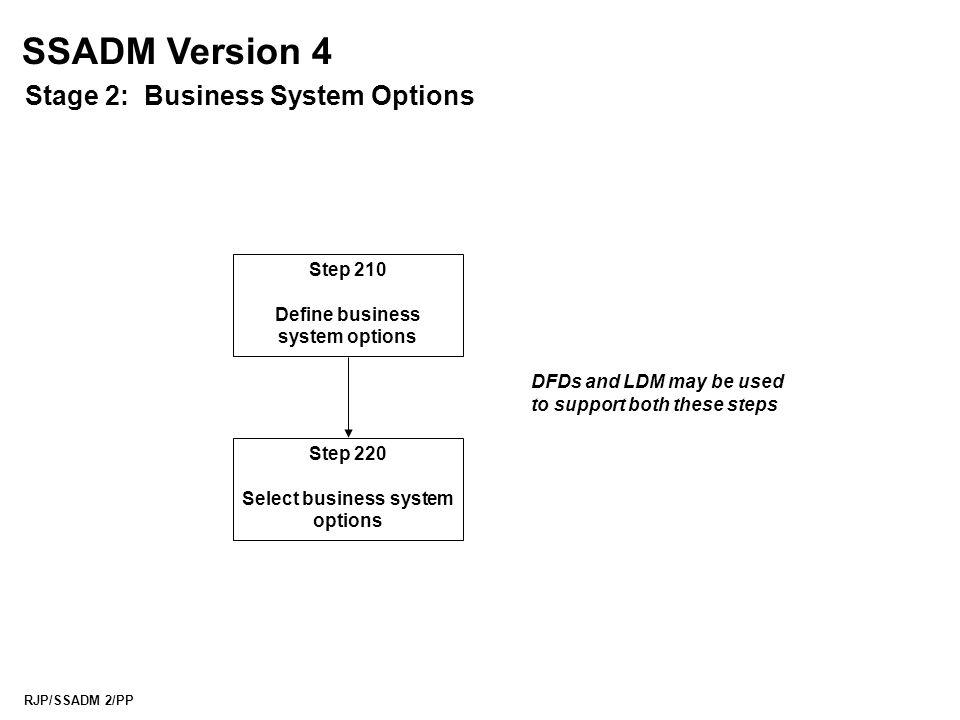 SSADM Version 4

Stage 2: Business System Options

Step 210

Define business system options

Step 220

Select business system options

DFDs and LDM may be used to support both these steps

RJP/SSADM 2/PP